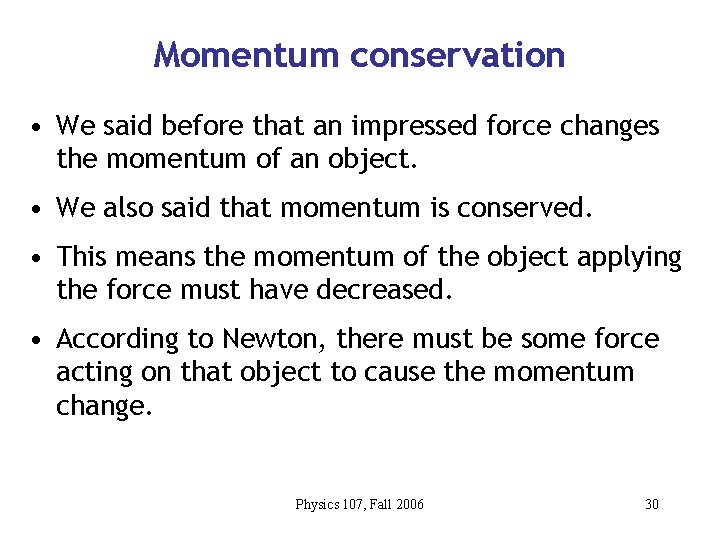 Momentum conservation

• We said before that an impressed force changes the momentum of an object.

• We also said that momentum is conserved.

• This means the momentum of the object applying the force must have decreased.

• According to Newton, there must be some force acting on that object to cause the momentum change.

Physics 107, Fall 2006

30